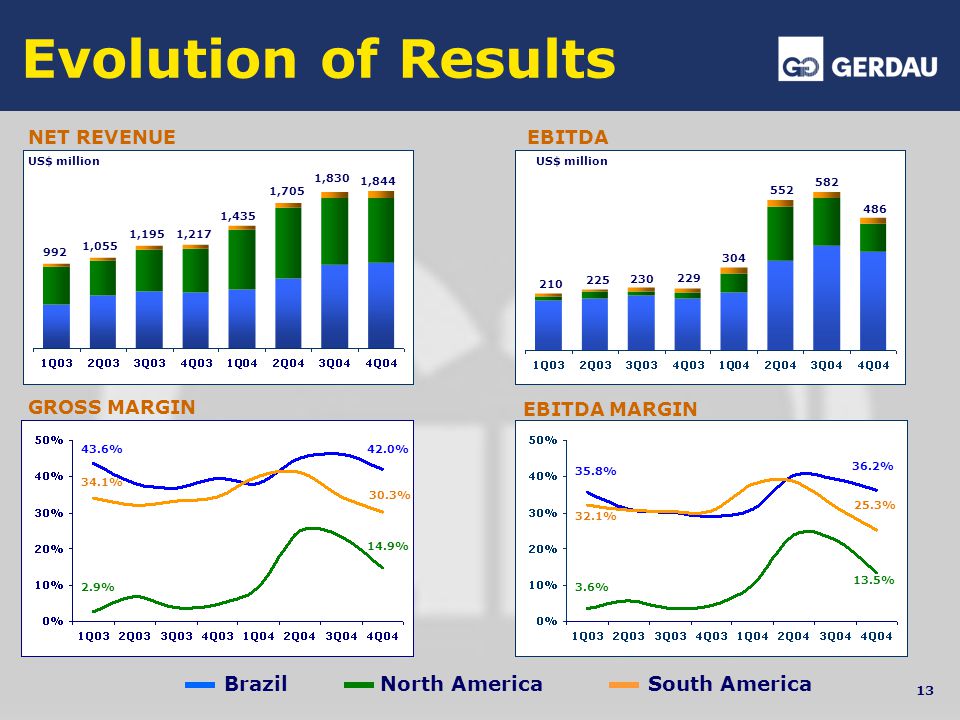 Evolution of Results

GERDAU

NET REVENUE

US$ million

992 1,055 1,195 1,217 1,435 1,705 1,830 1,844

1Q03 2Q03 3Q03 4Q03 1Q04 2Q04 3Q04 4Q04

EBITDA

US$ million

210 225 230 229 304 552 582 486

1Q03 2Q03 3Q03 4Q03 1Q04 2Q04 3Q04 4Q04

GROSS MARGIN

50% 40% 30% 20% 10% 0%

43.6% 34.1% 2.9% 42.0% 30.3% 14.9%

1Q03 2Q03 3Q03 4Q03 1Q04 2Q04 3Q04 4Q04

EBITDA MARGIN

50% 40% 30% 20% 10% 0%

35.8% 32.1% 3.6% 36.2% 25.3% 13.5%

1Q03 2Q03 3Q03 4Q03 1Q04 2Q04 3Q04 4Q04

Brazil North America South America

13